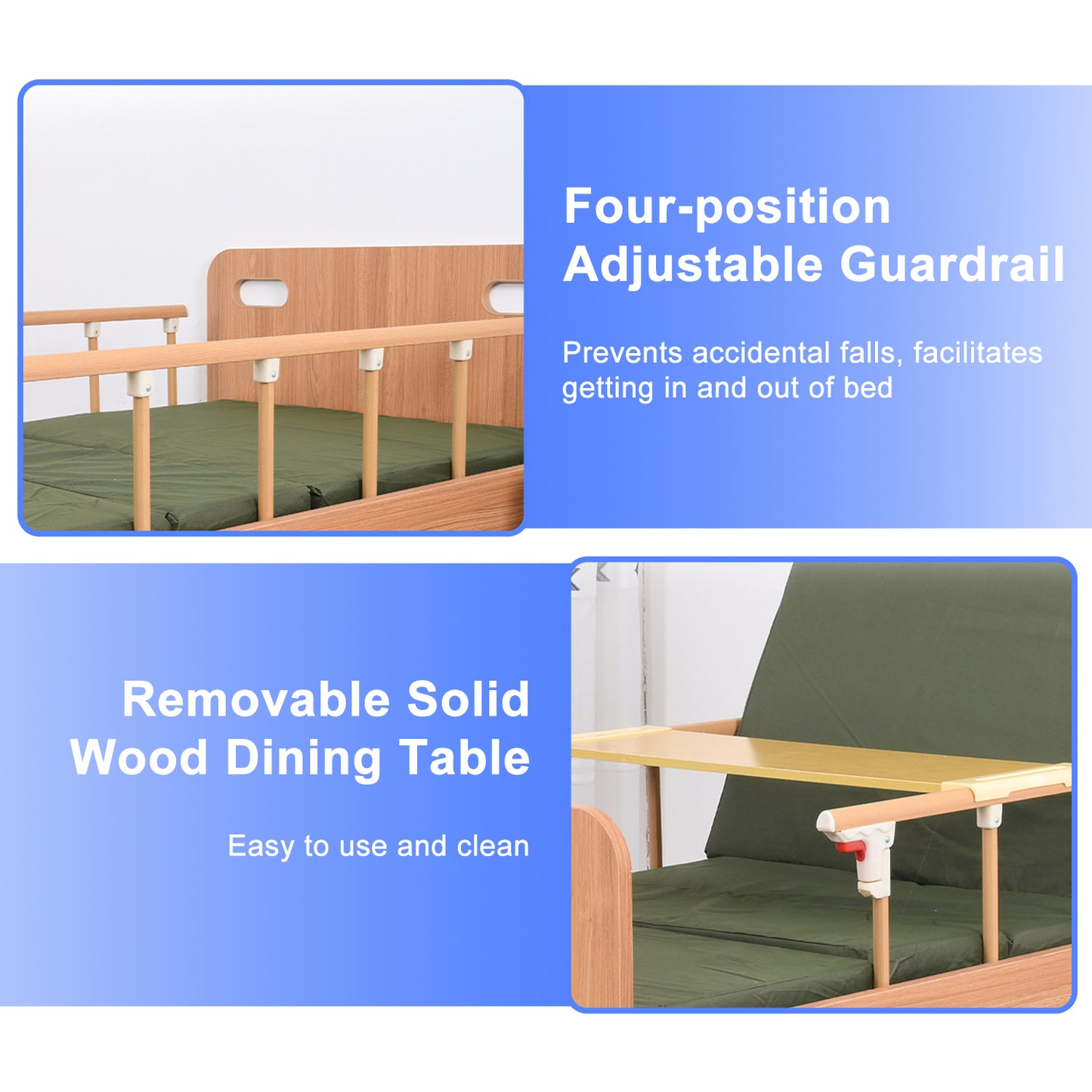 Four-position Adjustable Guardrail

Prevents accidental falls, facilitates getting in and out of bed

Removable Solid Wood Dining Table

Easy to use and clean